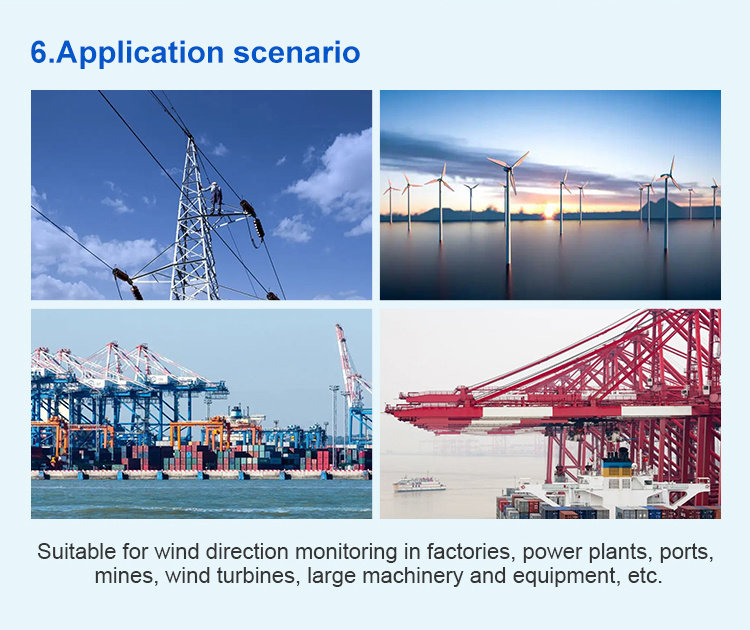 6.Application scenario

Suitable for wind direction monitoring in factories, power plants, ports, mines, wind turbines, large machinery and equipment, etc.